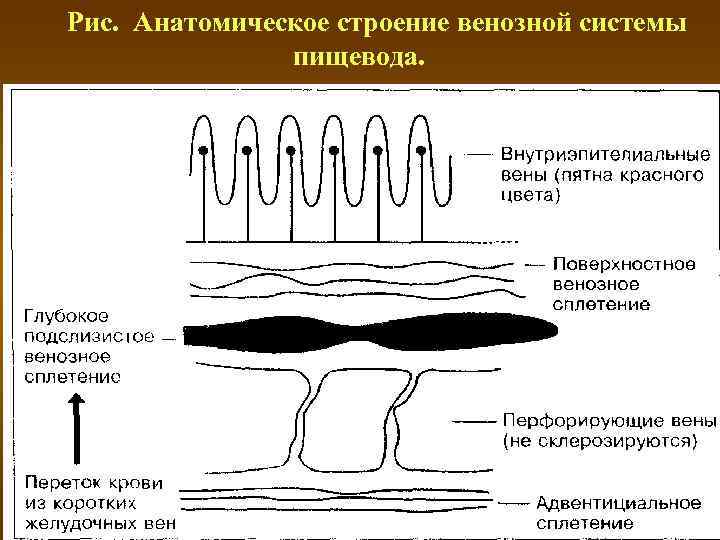 Рис. Анатомическое строение венозной системы пищевода.

Внутриэпителиальные вены (пятна красного цвета)

Поверхностное венозное сплетение

Глубокое подслизистое венозное сплетение

Перфорирующие вены (не склерозируются)

Переток крови из коротких желудочных вен

Адвентициальное сплетение